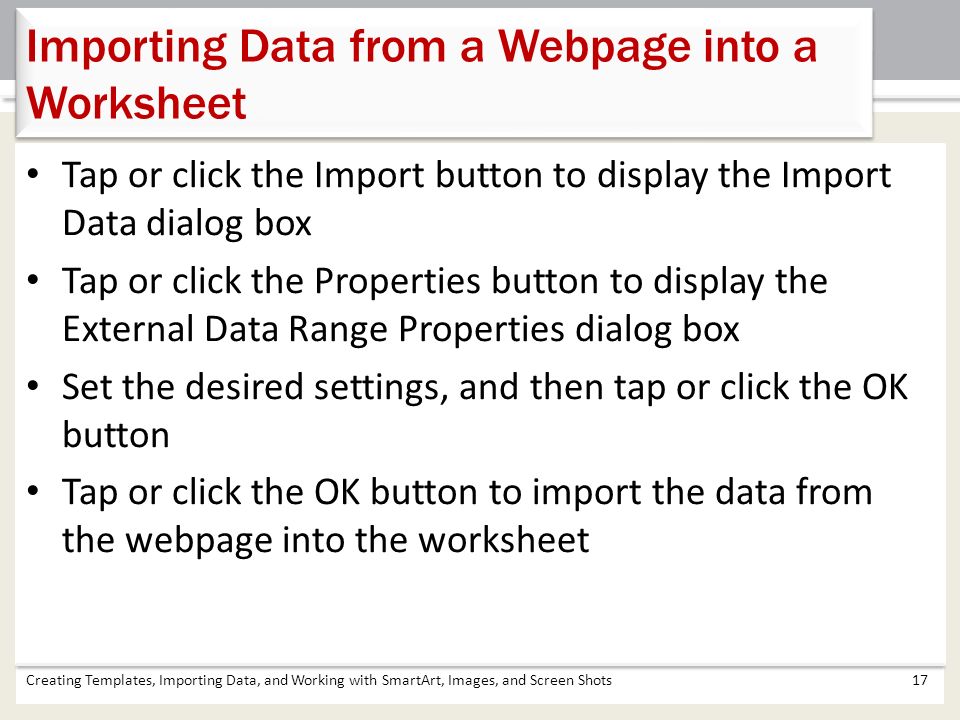 Importing Data from a Webpage into a Worksheet

• Tap or click the Import button to display the Import Data dialog box

• Tap or click the Properties button to display the External Data Range Properties dialog box

• Set the desired settings, and then tap or click the OK button

• Tap or click the OK button to import the data from the webpage into the worksheet

Creating Templates, Importing Data, and Working with SmartArt, Images, and Screen Shots

17